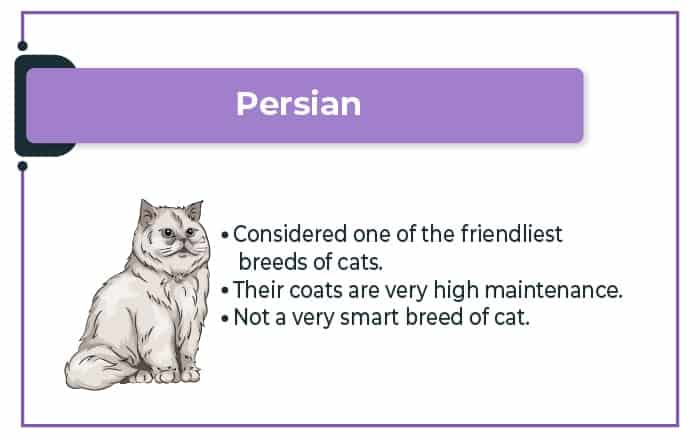 Persian

• Considered one of the friendliest breeds of cats.
• Their coats are very high maintenance.
• Not a very smart breed of cat.